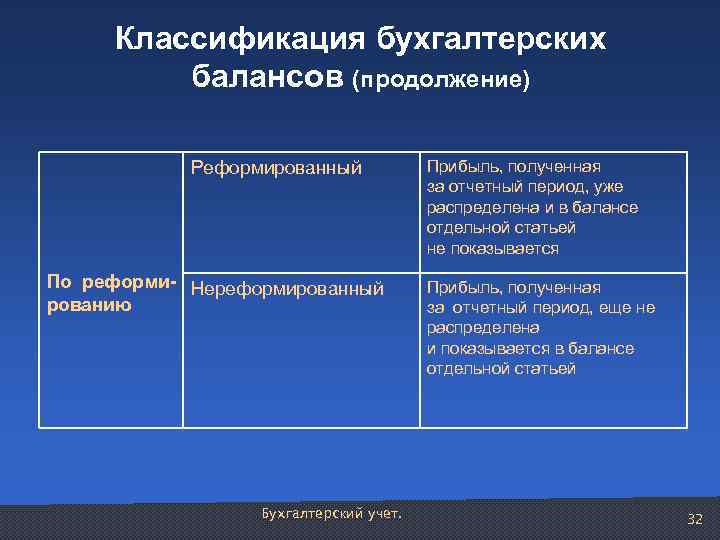 Классификация бухгалтерских балансов (продолжение)

| По реформированию | Реформированный | Прибыль, полученная за отчетный период, уже распределена и в балансе отдельной статьей не показывается |
|---|---|---|
| | Нереформированный | Прибыль, полученная за отчетный период, еще не распределена и показывается в балансе отдельной статьей |

Бухгалтерский учет.

32